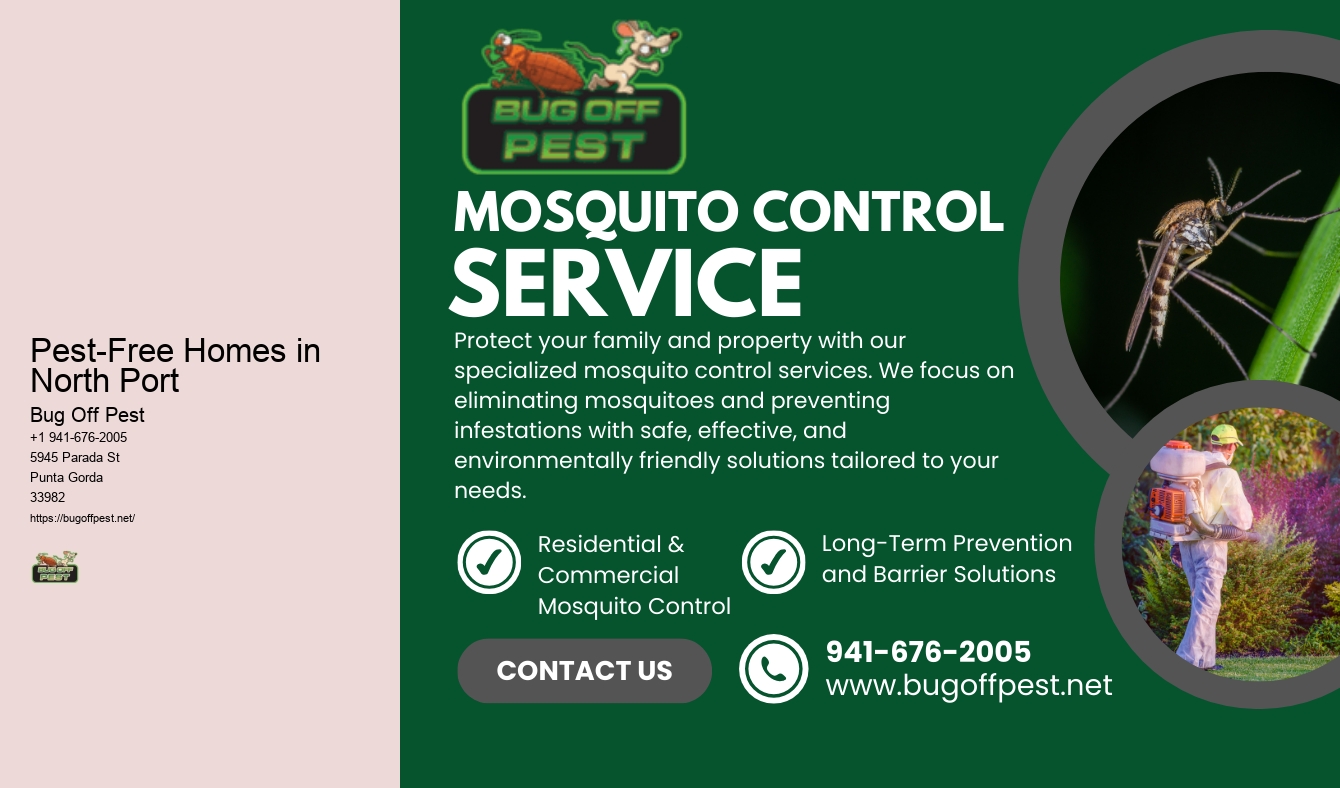 Pest-Free Homes in North Port

Bug Off Pest
+1 941-676-2005
5945 Parada St
Punta Gorda
33982
https://bugoffpest.net/

BUG OFF PEST

BUG OFF PEST

MOSQUITO CONTROL
SERVICE

Protect your family and property with our specialized mosquito control services. We focus on eliminating mosquitoes and preventing infestations with safe, effective, and environmentally friendly solutions tailored to your needs.

Residential & Commercial Mosquito Control

Long-Term Prevention and Barrier Solutions

CONTACT US

941-676-2005
www.bugoffpest.net